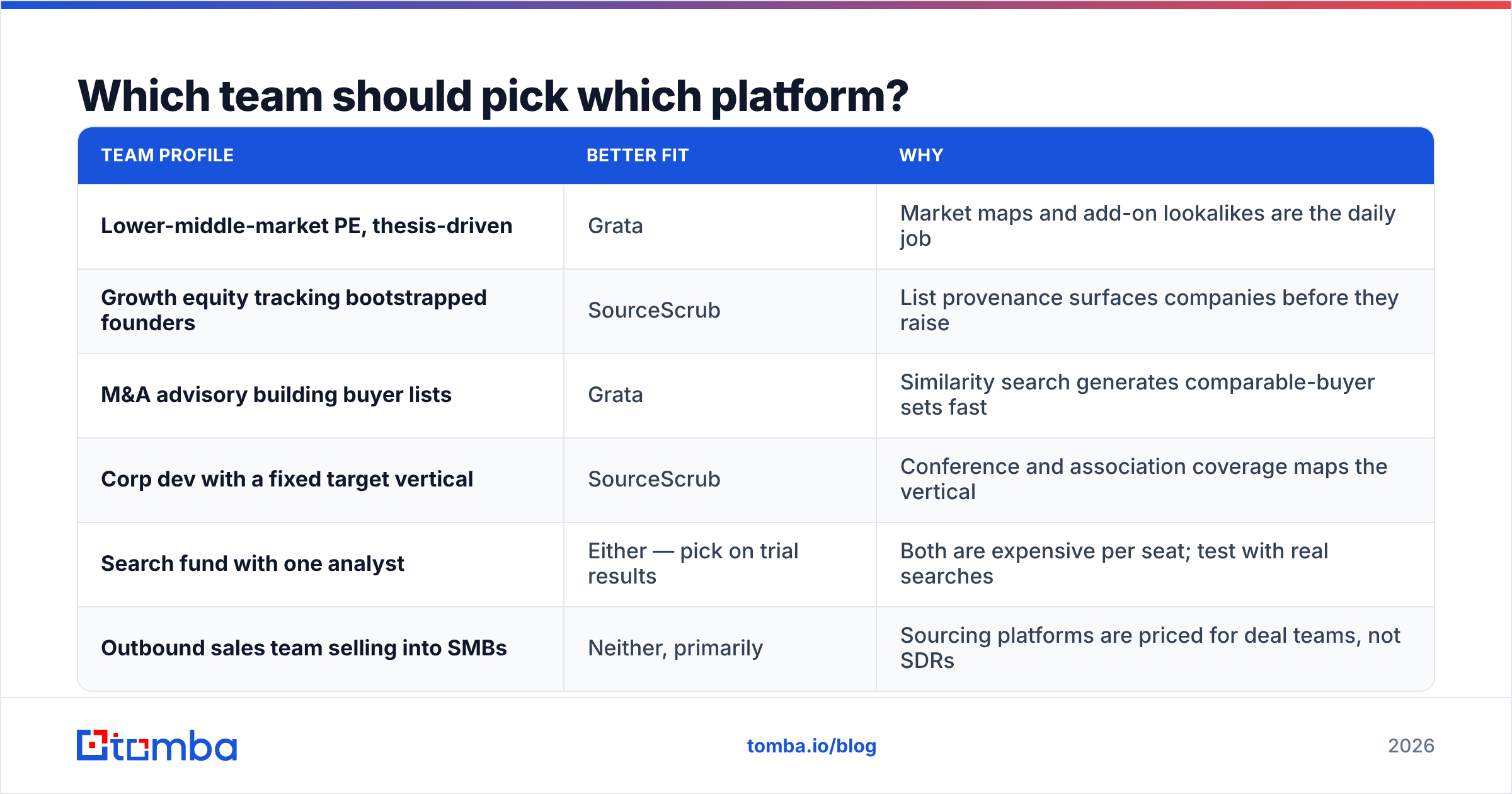 Which team should pick which platform?

| TEAM PROFILE | BETTER FIT | WHY |
|---|---|---|
| Lower-middle-market PE, thesis-driven | Grata | Market maps and add-on lookalikes are the daily job |
| Growth equity tracking bootstrapped founders | SourceScrub | List provenance surfaces companies before they raise |
| M&A advisory building buyer lists | Grata | Similarity search generates comparable-buyer sets fast |
| Corp dev with a fixed target vertical | SourceScrub | Conference and association coverage maps the vertical |
| Search fund with one analyst | Either — pick on trial results | Both are expensive per seat; test with real searches |
| Outbound sales team selling into SMBs | Neither, primarily | Sourcing platforms are priced for deal teams, not SDRs |

tomba

tomba.io/blog

2026